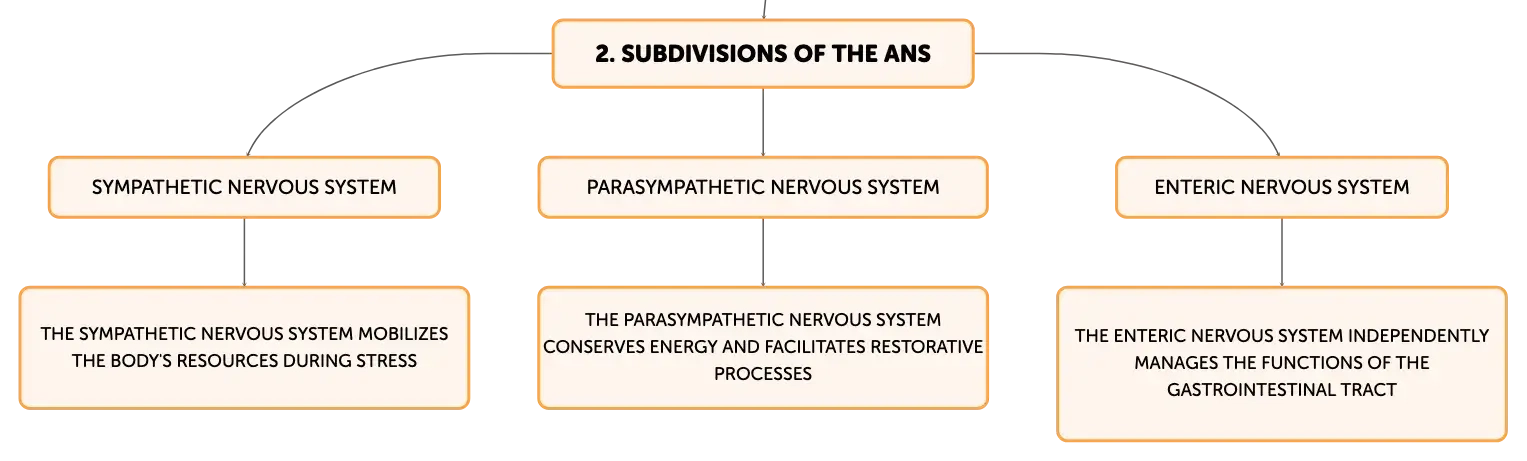 2. SUBDIVISIONS OF THE ANS

SYMPATHETIC NERVOUS SYSTEM

PARASYMPATHETIC NERVOUS SYSTEM

ENTERIC NERVOUS SYSTEM

THE SYMPATHETIC NERVOUS SYSTEM MOBILIZES THE BODY'S RESOURCES DURING STRESS

THE PARASYMPATHETIC NERVOUS SYSTEM CONSERVES ENERGY AND FACILITATES RESTORATIVE PROCESSES

THE ENTERIC NERVOUS SYSTEM INDEPENDENTLY MANAGES THE FUNCTIONS OF THE GASTROINTESTINAL TRACT